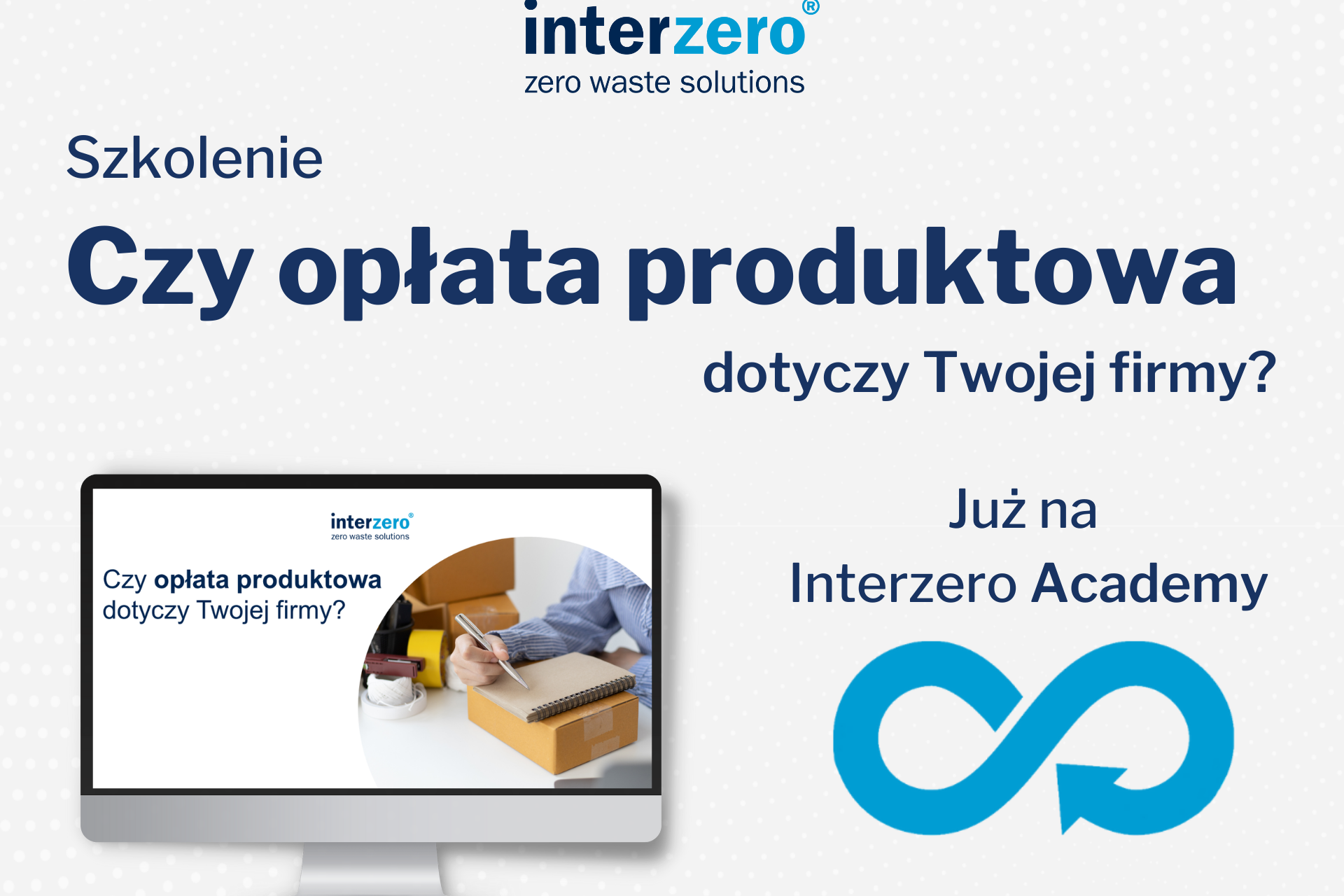 interzero®
zero waste solutions

Szkolenie

Czy opłata produktowa

dotyczy Twojej firmy?

interzero®
zero waste solutions

Czy opłata produktowa dotyczy Twojej firmy?

Już na Interzero Academy